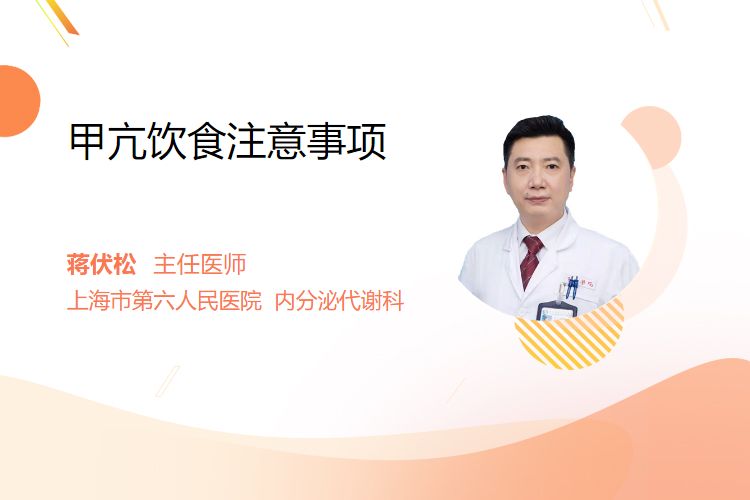 甲亢饮食注意事项

蒋伏松 主任医师
上海市第六人民医院 内分泌代谢科